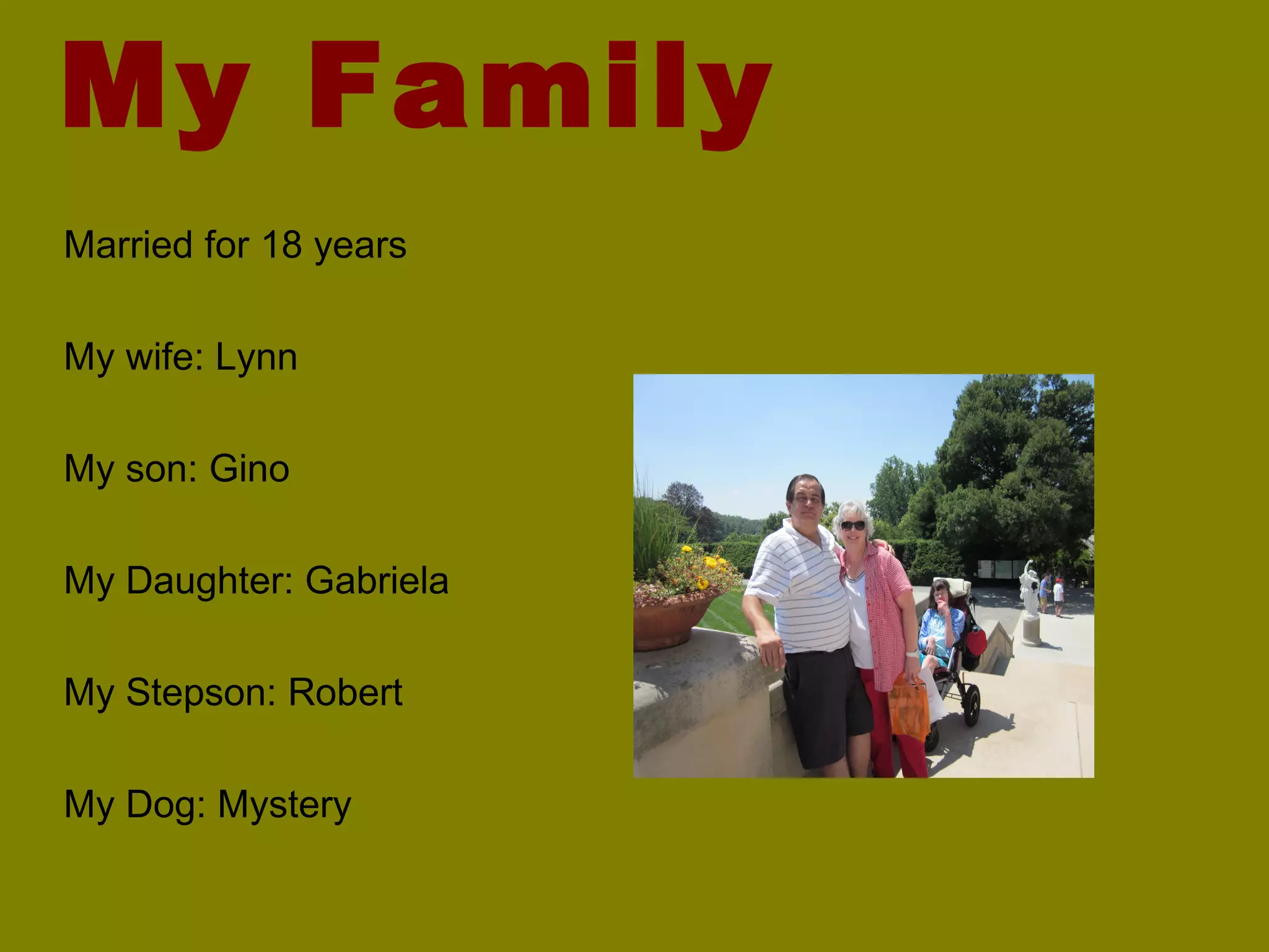 My Family

Married for 18 years

My wife: Lynn

My son: Gino

My Daughter: Gabriela

My Stepson: Robert

My Dog: Mystery